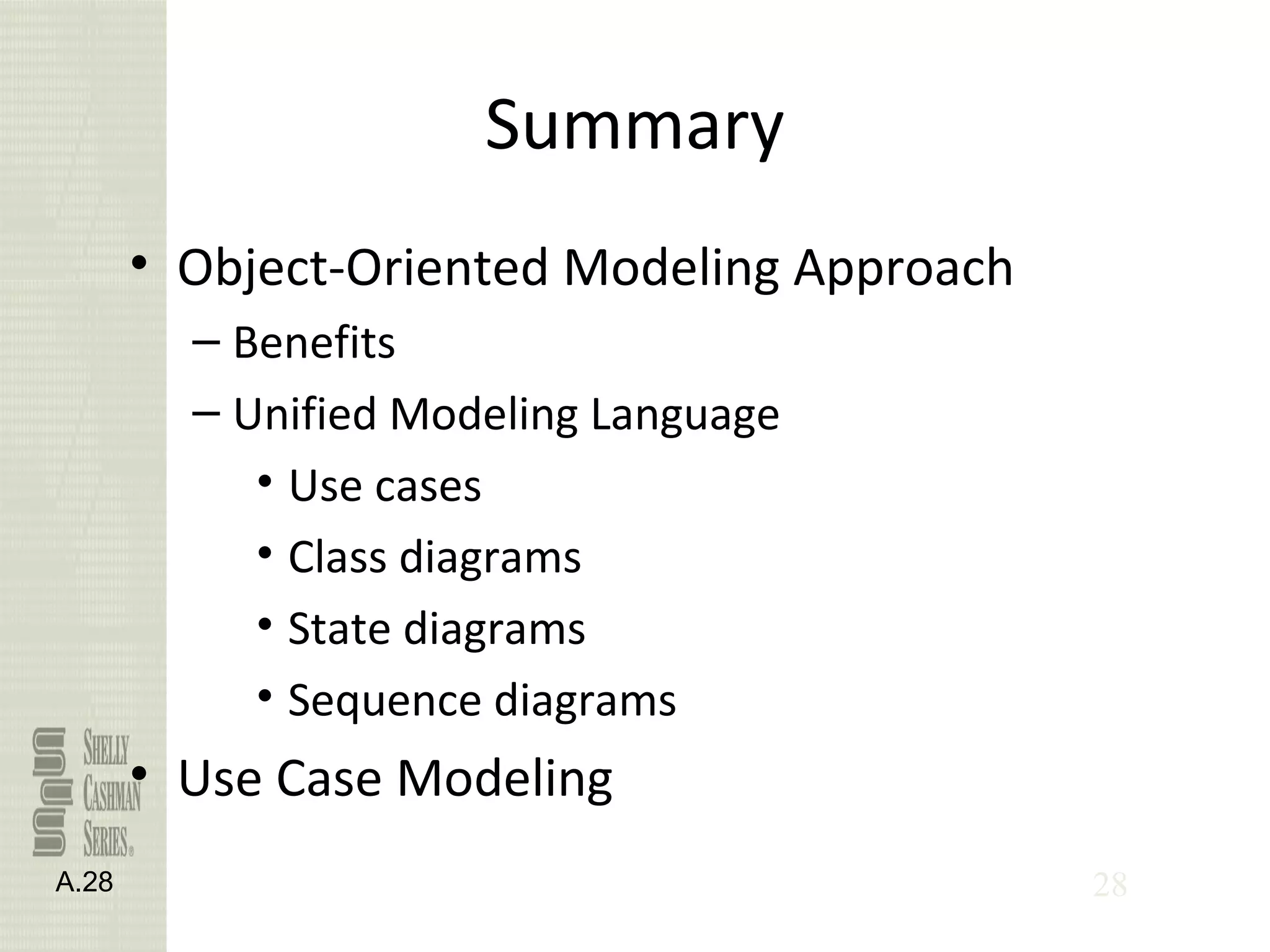 Summary

• Object-Oriented Modeling Approach
– Benefits
– Unified Modeling Language
• Use cases
• Class diagrams
• State diagrams
• Sequence diagrams
• Use Case Modeling

SHELLY CASHMAN SERIES®

A.28

28